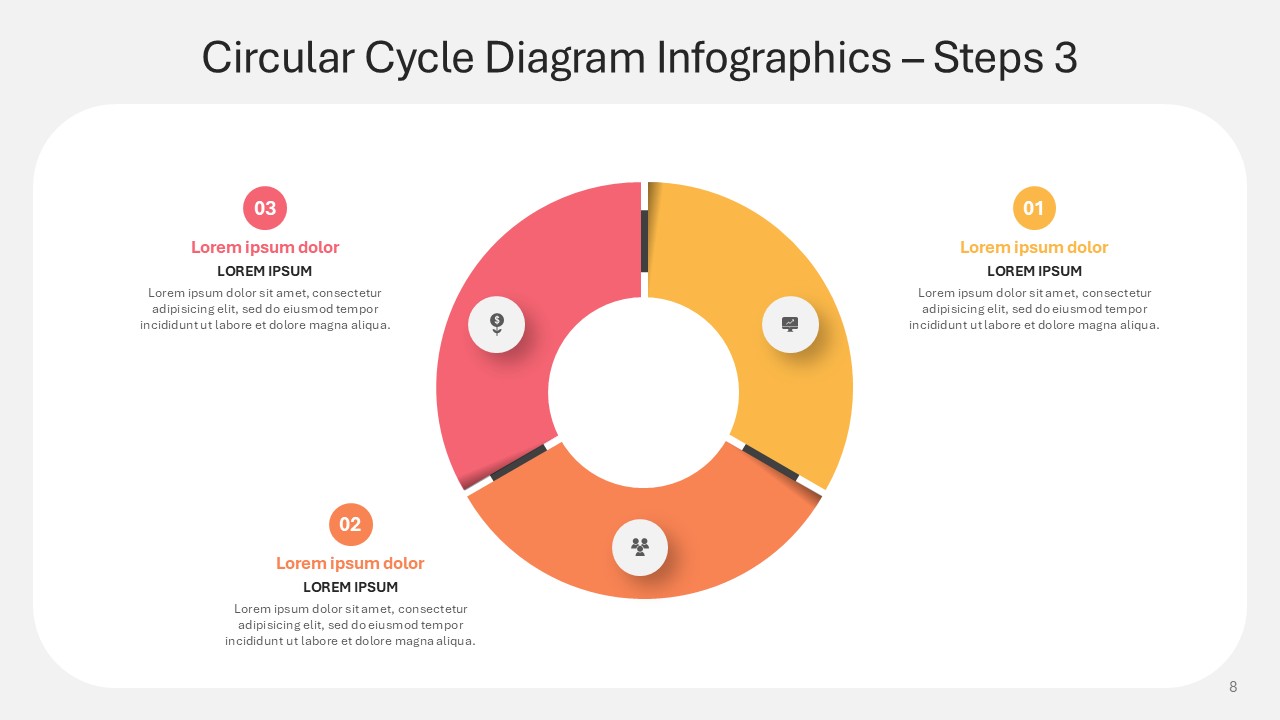 Circular Cycle Diagram Infographics – Steps 3

03

Lorem ipsum dolor

LOREM IPSUM

Lorem ipsum dolor sit amet, consectetur adipisicing elit, sed do eiusmod tempor incididunt ut labore et dolore magna aliqua.

01

Lorem ipsum dolor

LOREM IPSUM

Lorem ipsum dolor sit amet, consectetur adipisicing elit, sed do eiusmod tempor incididunt ut labore et dolore magna aliqua.

02

Lorem ipsum dolor

LOREM IPSUM

Lorem ipsum dolor sit amet, consectetur adipisicing elit, sed do eiusmod tempor incididunt ut labore et dolore magna aliqua.

8